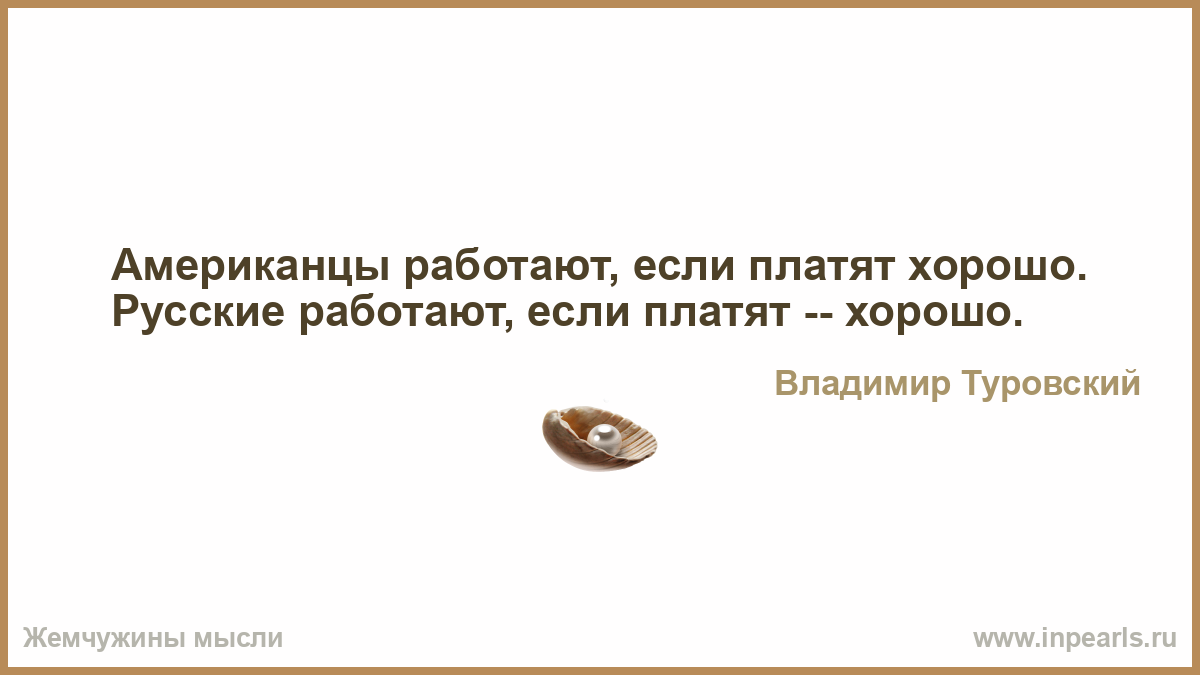 Американцы работают, если платят хорошо. Русские работают, если платят -- хорошо.

Владимир Туровский

Жемчужины мысли

www.inpearls.ru